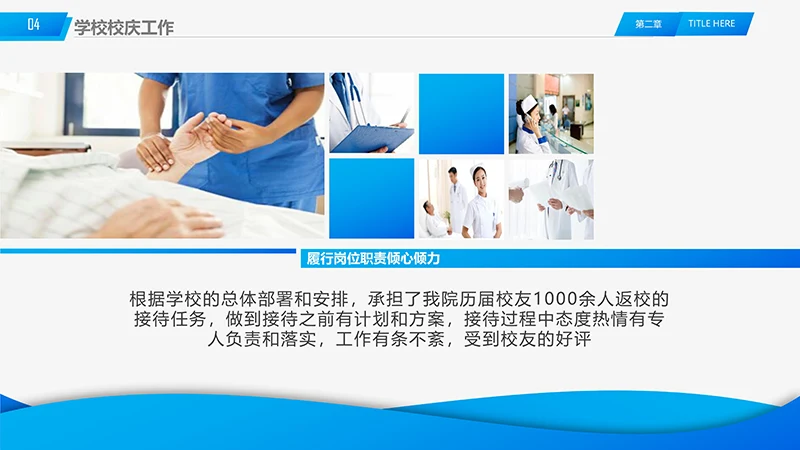 04 学校校庆工作

第二章 TITLE HERE

履行岗位职责倾心倾力

根据学校的总体部署和安排，承担了我院历届校友1000余人返校的接待任务，做到接待之前有计划和方案，接待过程中态度热情有专人负责和落实，工作有条不紊，受到校友的好评